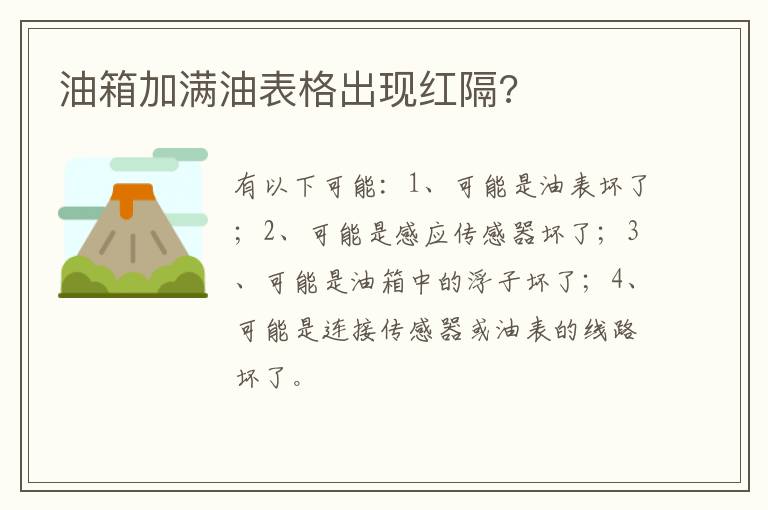 油箱加满油表格出现红隔?

有以下可能:1、可能是油表坏了;2、可能是感应传感器坏了;3、可能是油箱中的浮子坏了;4、可能是连接传感器或油表的线路坏了。